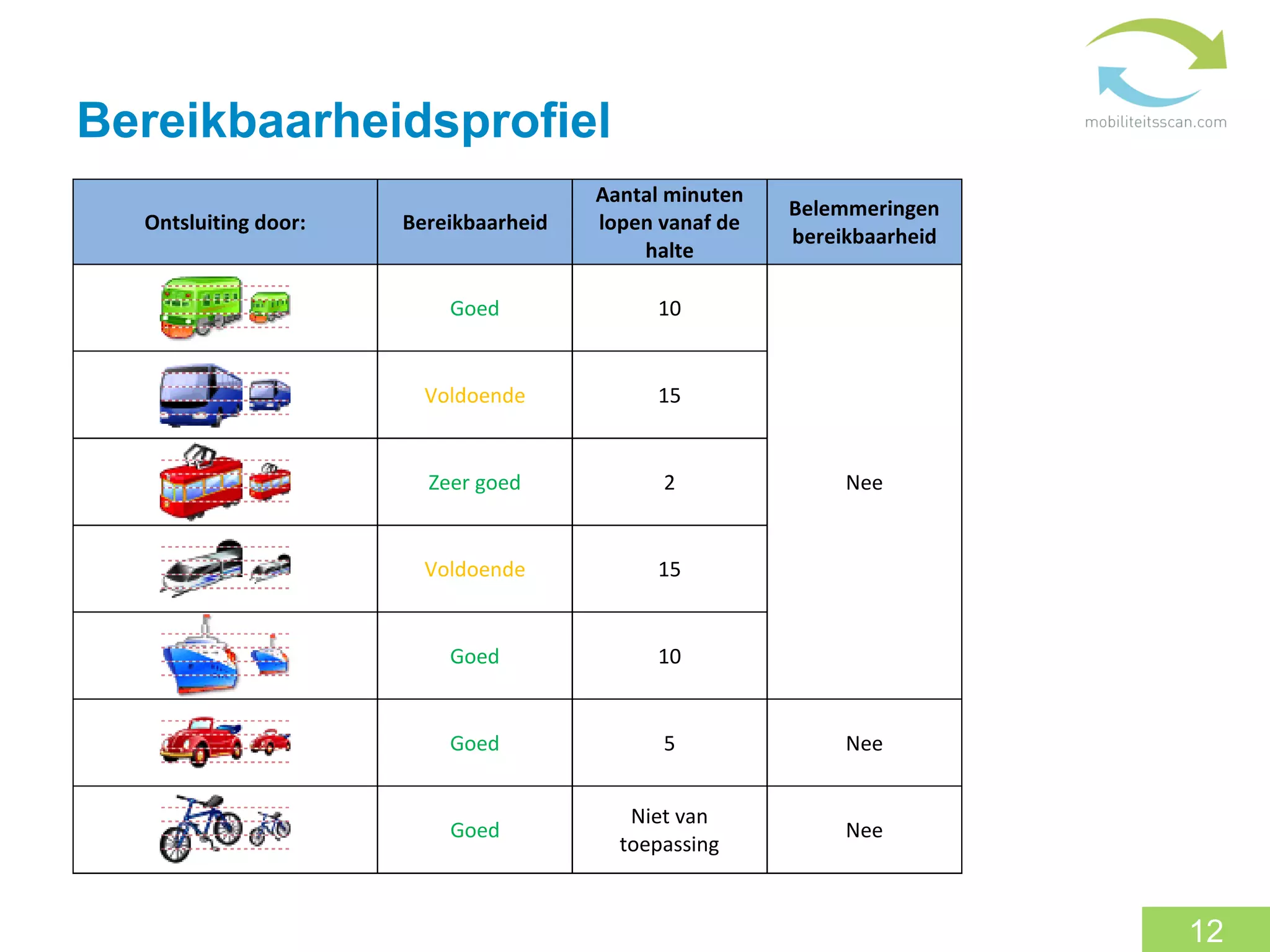 mobiliteitsscan.com

Bereikbaarheidsprofiel

| Ontsluiting door: | Bereikbaarheid | Aantal minuten lopen vanaf de halte | Belemmeringen bereikbaarheid |
|---|---|---|---|
| | Goed | 10 | Nee |
| | Voldoende | 15 | |
| | Zeer goed | 2 | |
| | Voldoende | 15 | |
| | Goed | 10 | |
| | Goed | 5 | Nee |
| | Goed | Niet van toepassing | Nee |

12